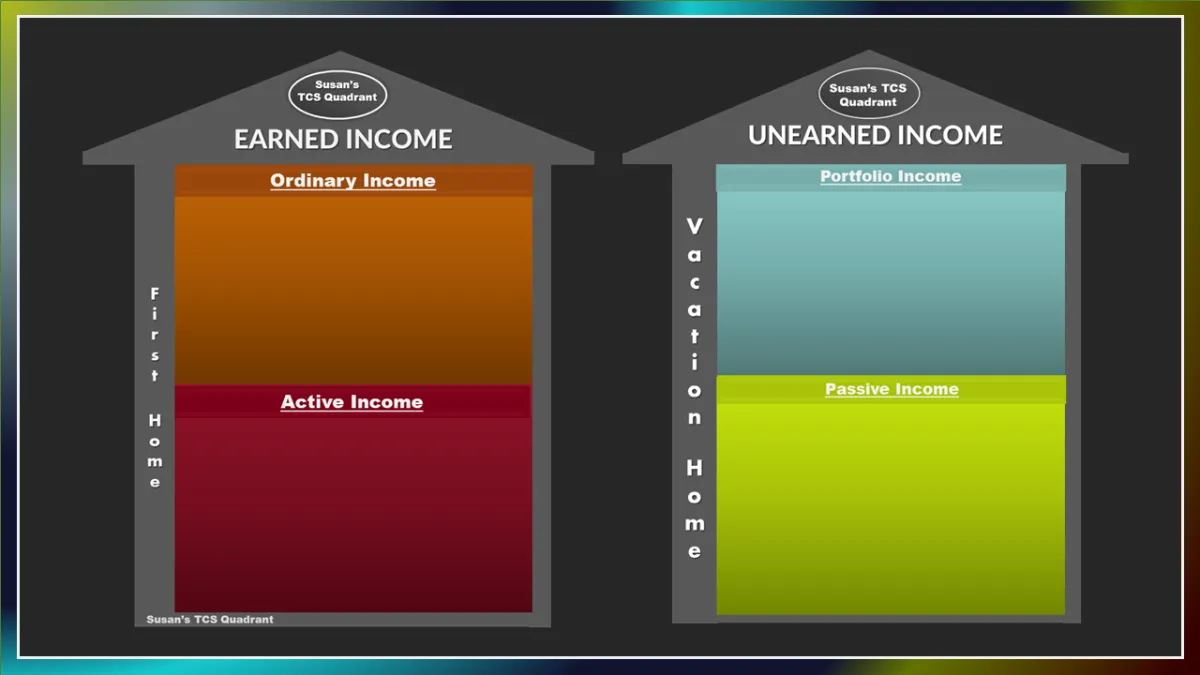 Susan's TCS Quadrant

EARNED INCOME

Ordinary Income

First Home

Active Income

Susan's TCS Quadrant

Susan's TCS Quadrant

UNEARNED INCOME

Portfolio Income

Vacation Home

Passive Income